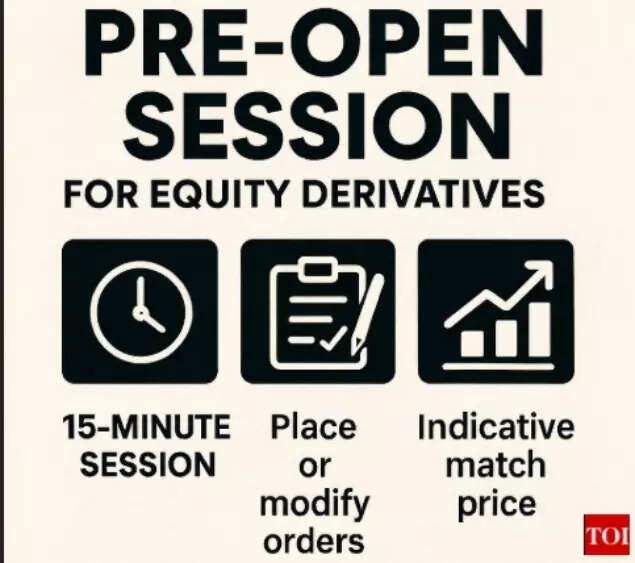 PRE-OPEN SESSION

FOR EQUITY DERIVATIVES

15-MINUTE SESSION

Place or modify orders

Indicative match price

TOI